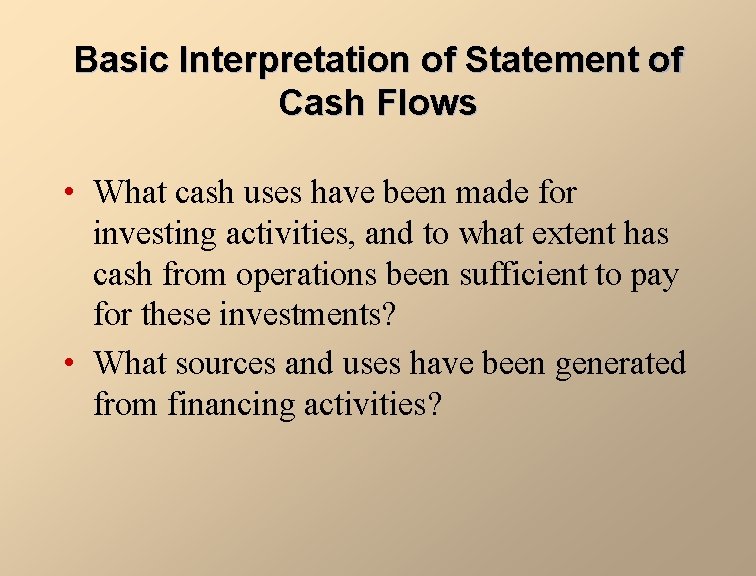 Basic Interpretation of Statement of Cash Flows

• What cash uses have been made for investing activities, and to what extent has cash from operations been sufficient to pay for these investments?

• What sources and uses have been generated from financing activities?